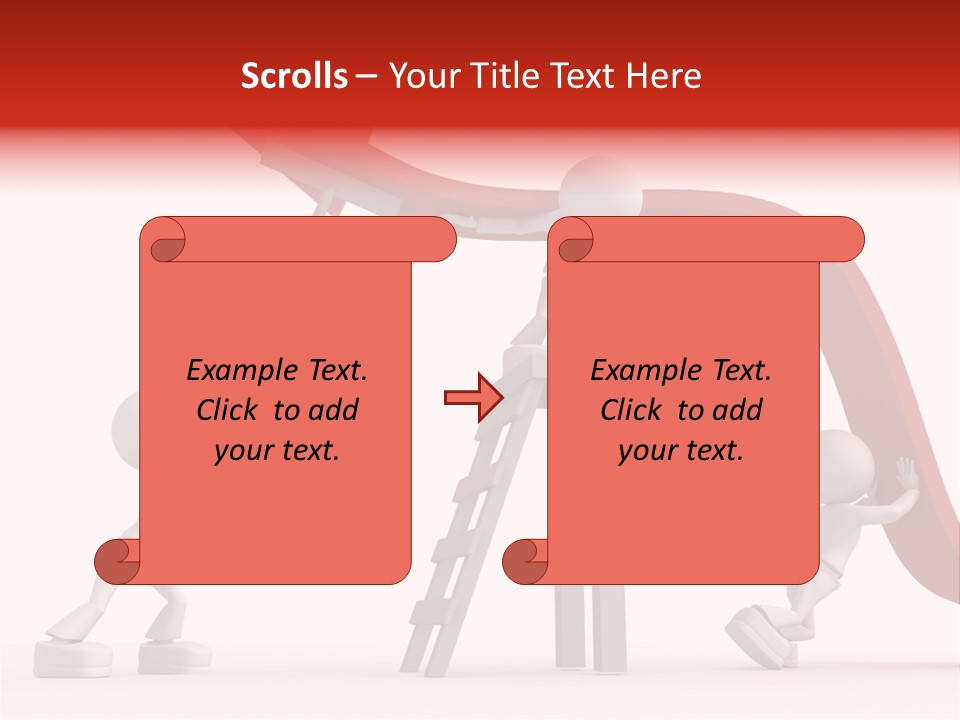 Scrolls – Your Title Text Here

Example Text. Click to add your text.

Example Text. Click to add your text.